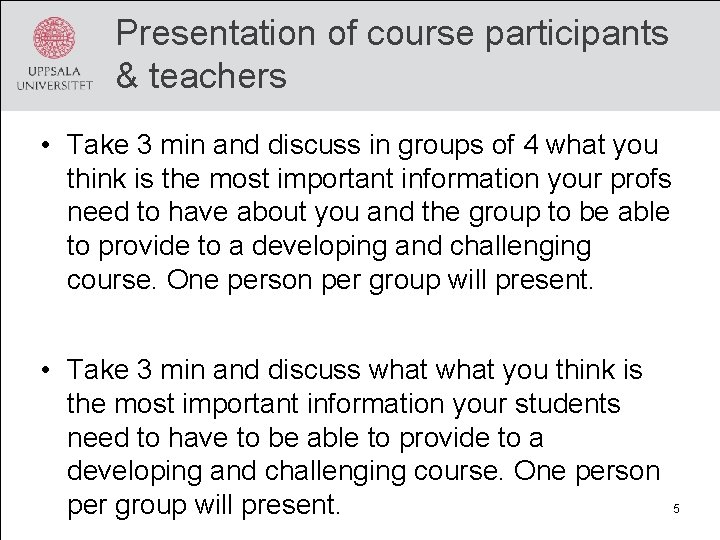 UPPSALA UNIVERSITET

Presentation of course participants & teachers

• Take 3 min and discuss in groups of 4 what you think is the most important information your profs need to have about you and the group to be able to provide to a developing and challenging course. One person per group will present.

• Take 3 min and discuss what what you think is the most important information your students need to have to be able to provide to a developing and challenging course. One person per group will present.

5